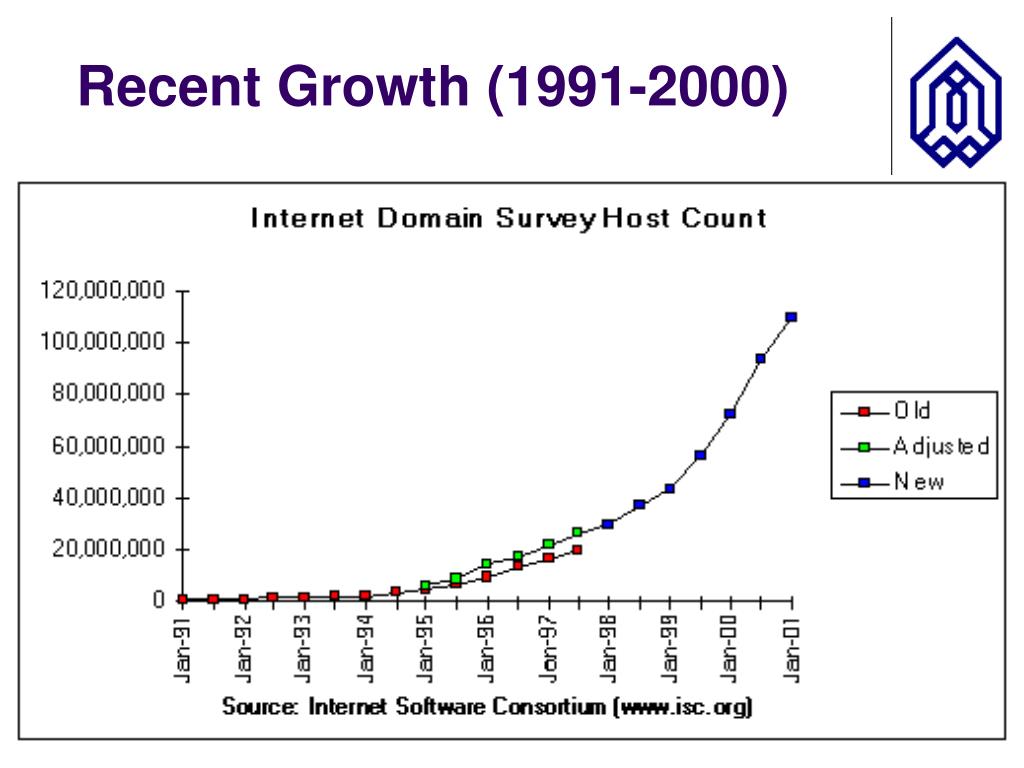 Recent Growth (1991-2000)

Internet Domain Survey Host Count

120,000,000
100,000,000
80,000,000
60,000,000
40,000,000
20,000,000
0

Jan-91
Jan-92
Jan-93
Jan-94
Jan-95
Jan-96
Jan-97
Jan-98
Jan-99
Jan-00
Jan-01

Old
Adjusted
New

Source: Internet Software Consortium (www.isc.org)